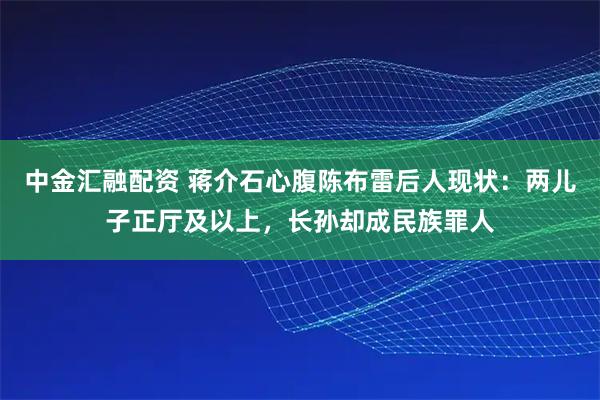 中金汇融配资 蒋介石心腹陈布雷后人现状：两儿子正厅及以上，长孙却成民族罪人